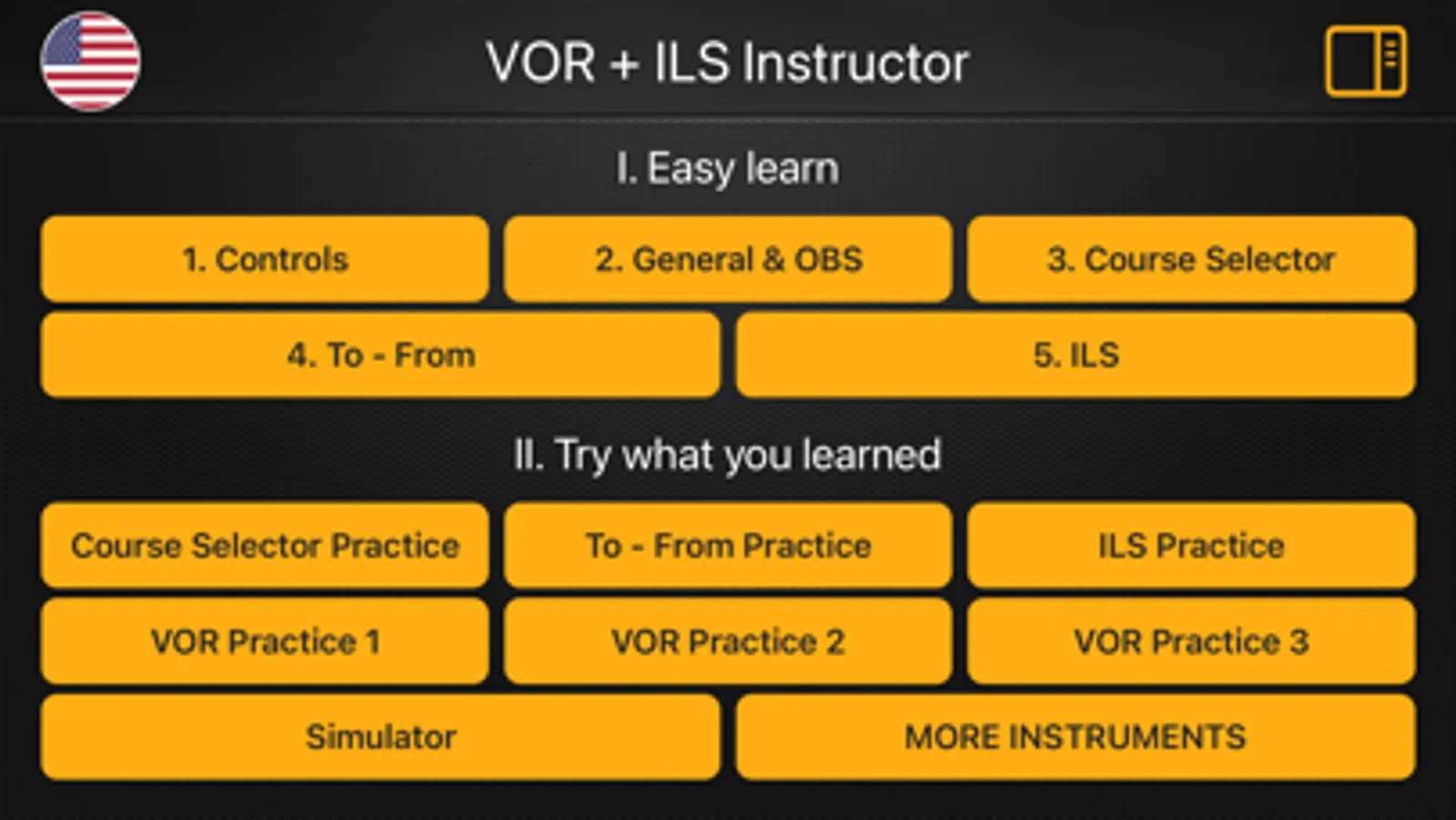 VOR + ILS Instructor

I. Easy learn

1. Controls
2. General & OBS
3. Course Selector
4. To - From
5. ILS

II. Try what you learned

Course Selector Practice
To - From Practice
ILS Practice
VOR Practice 1
VOR Practice 2
VOR Practice 3
Simulator
MORE INSTRUMENTS